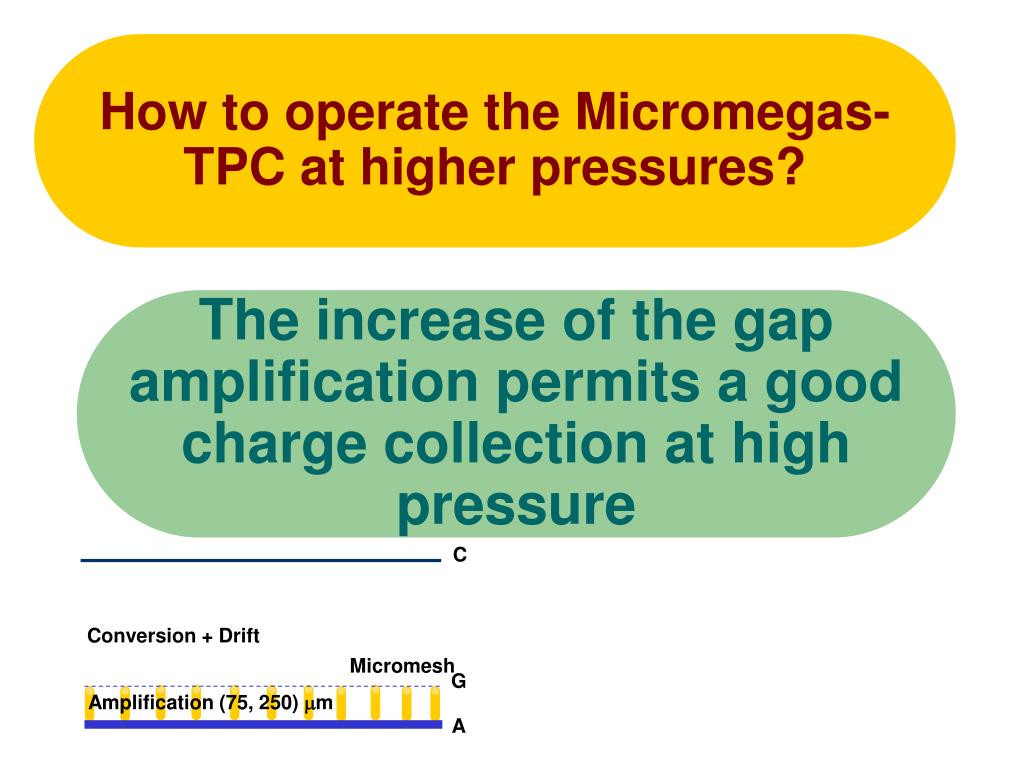 How to operate the Micromegas-TPC at higher pressures?

The increase of the gap amplification permits a good charge collection at high pressure

C

Conversion + Drift

Micromesh

G

Amplification (75, 250) $\mu$m

A